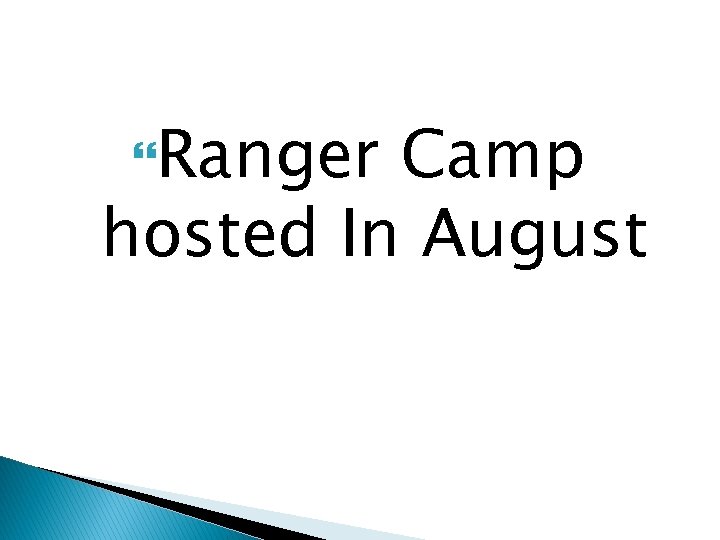 “Ranger Camp hosted In August